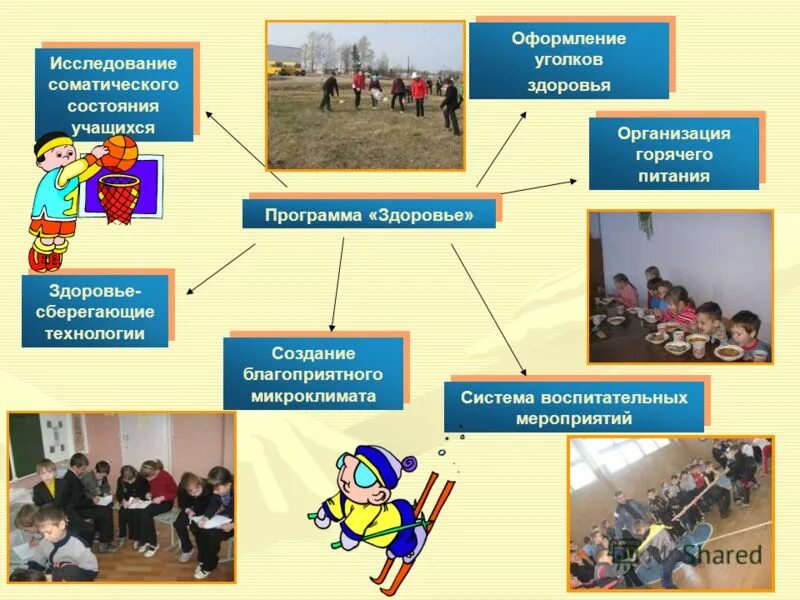 Исследование соматического состояния учащихся

Оформление уголков здоровья

Организация горячего питания

Программа «Здоровье»

Здоровье-сберегающие технологии

Создание благоприятного микроклимата

Система воспитательных мероприятий

Shared